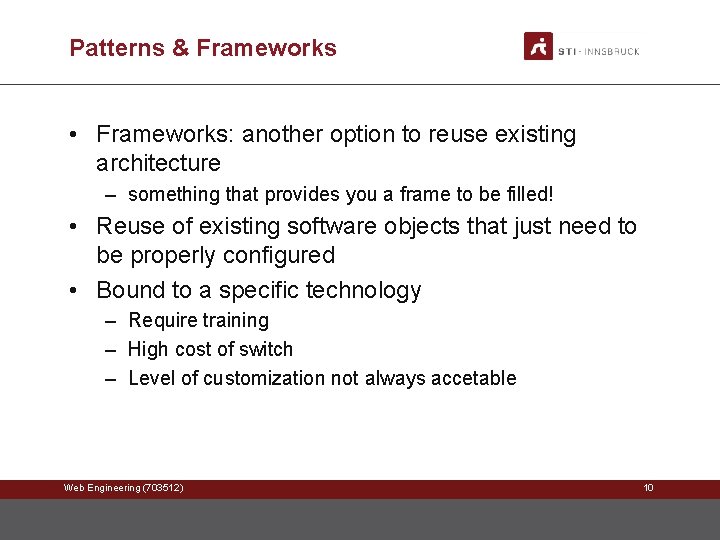 Patterns & Frameworks

STI · INNSBRUCK

• Frameworks: another option to reuse existing architecture
 – something that provides you a frame to be filled!
• Reuse of existing software objects that just need to be properly configured
• Bound to a specific technology
 – Require training
 – High cost of switch
 – Level of customization not always accetable

Web Engineering (703512)

10